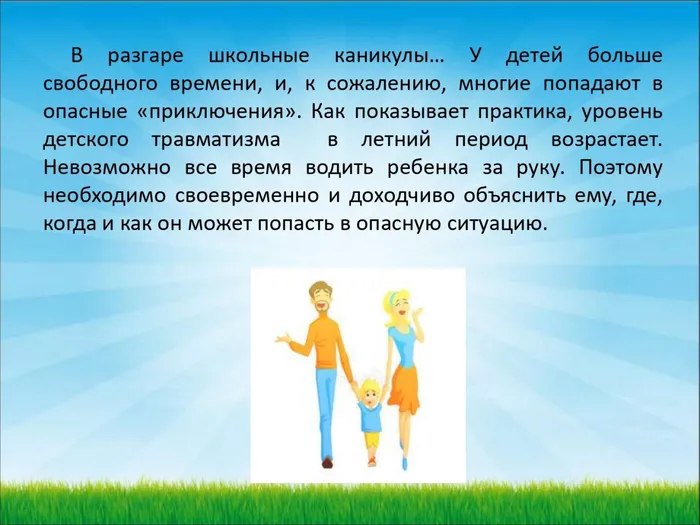 В разгаре школьные каникулы… У детей больше свободного времени, и, к сожалению, многие попадают в опасные «приключения». Как показывает практика, уровень детского травматизма в летний период возрастает. Невозможно все время водить ребенка за руку. Поэтому необходимо своевременно и доходчиво объяснить ему, где, когда и как он может попасть в опасную ситуацию.